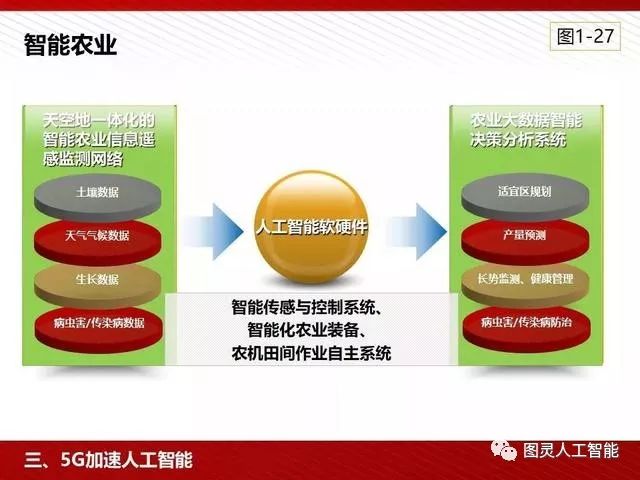 智能农业

图1-27

天空地一体化的智能农业信息遥感监测网络

土壤数据

天气气候数据

生长数据

病虫害/传染病数据

人工智能软硬件

智能传感与控制系统、
智能化农业装备、
农机田间作业自主系统

农业大数据智能决策分析系统

适宜区规划

产量预测

长势监测、健康管理

病虫害/传染病防治

三、5G加速人工智能

图灵人工智能